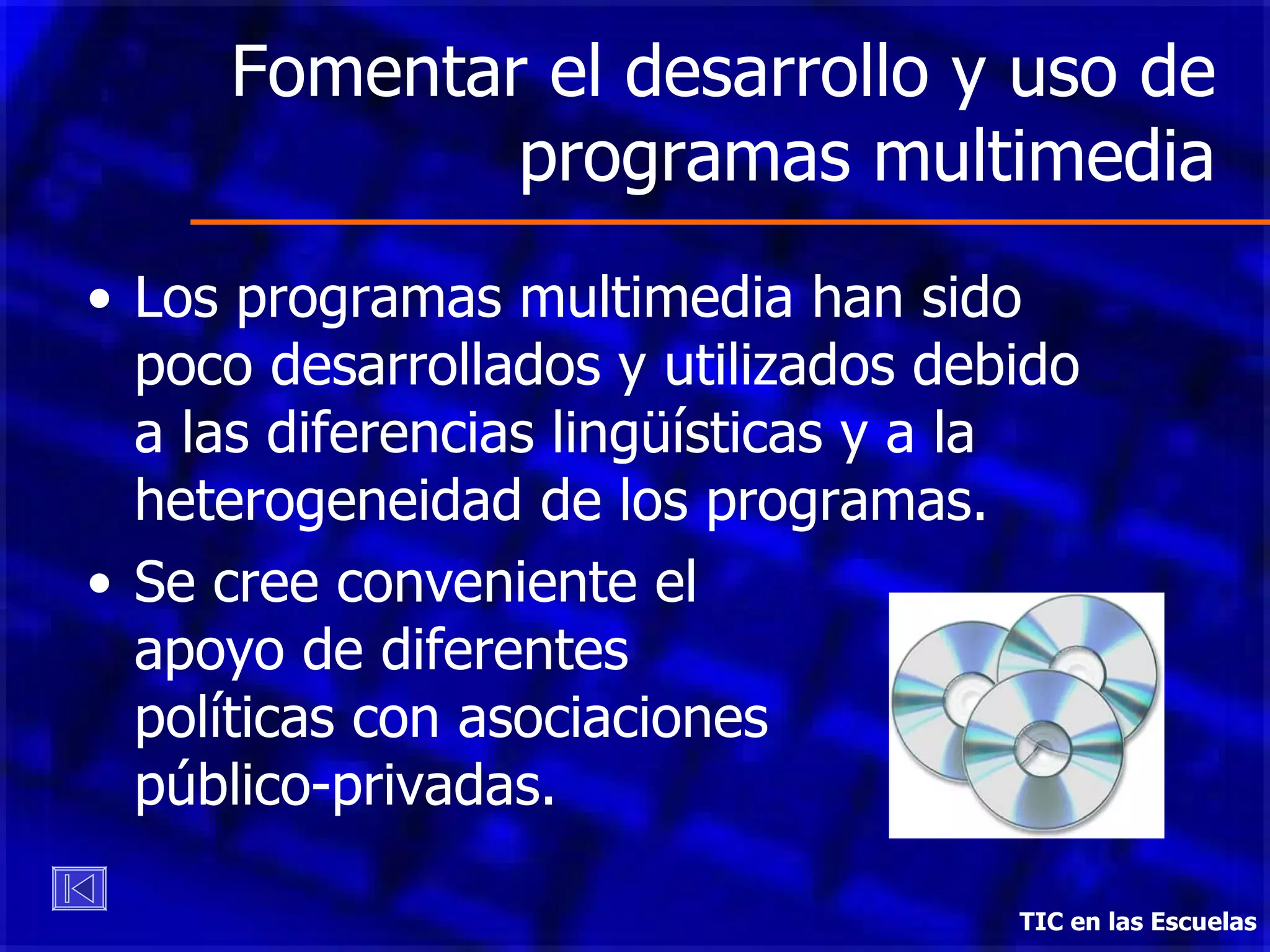 Fomentar el desarrollo y uso de programas multimedia

• Los programas multimedia han sido poco desarrollados y utilizados debido a las diferencias lingüísticas y a la heterogeneidad de los programas.

• Se cree conveniente el apoyo de diferentes políticas con asociaciones público-privadas.

TIC en las Escuelas